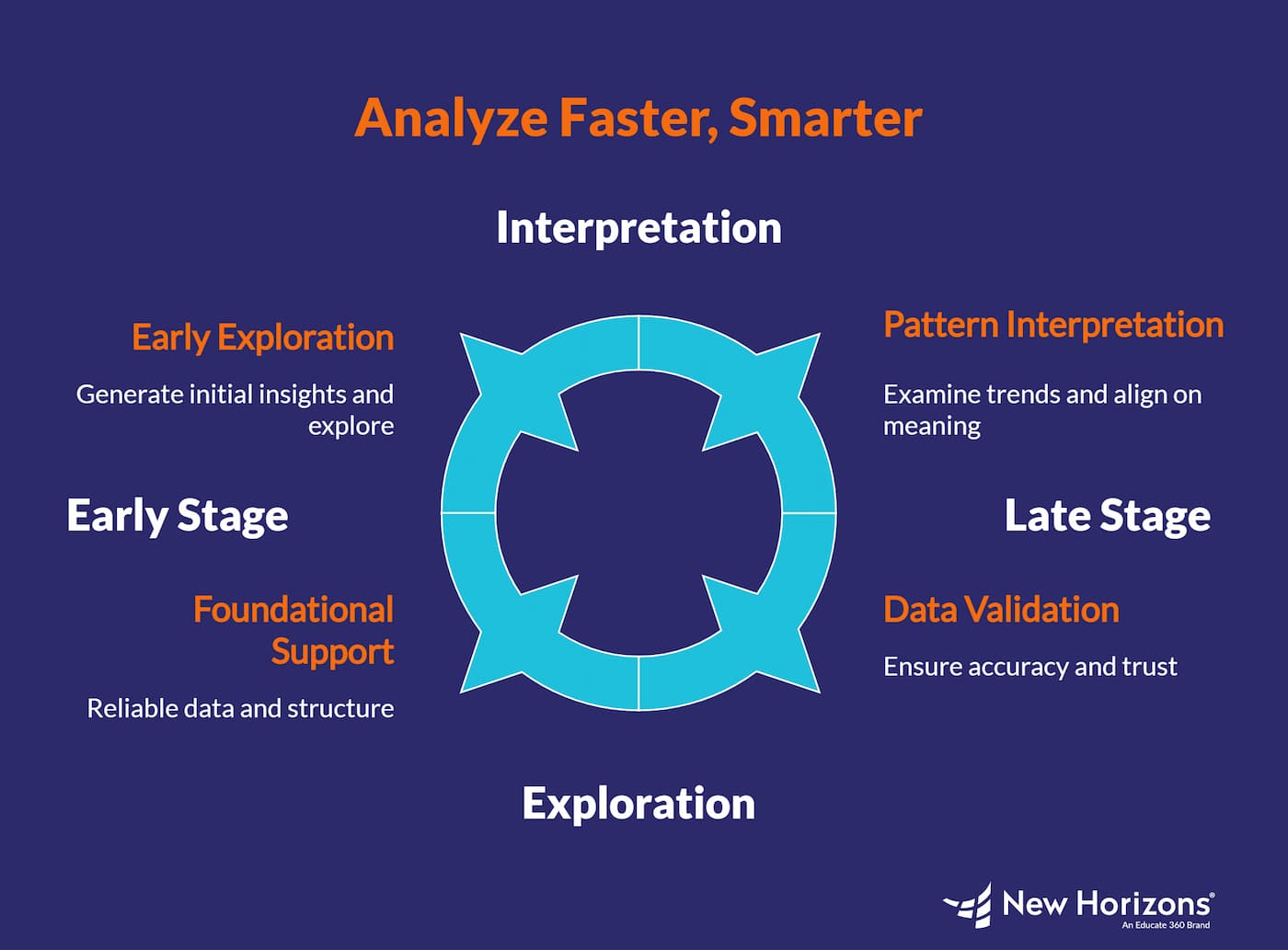 Analyze Faster, Smarter

Interpretation

Early Exploration

Generate initial insights and explore

Pattern Interpretation

Examine trends and align on meaning

Early Stage

Late Stage

Foundational Support

Reliable data and structure

Data Validation

Ensure accuracy and trust

Exploration

New Horizons®
An Educate 360 Brand